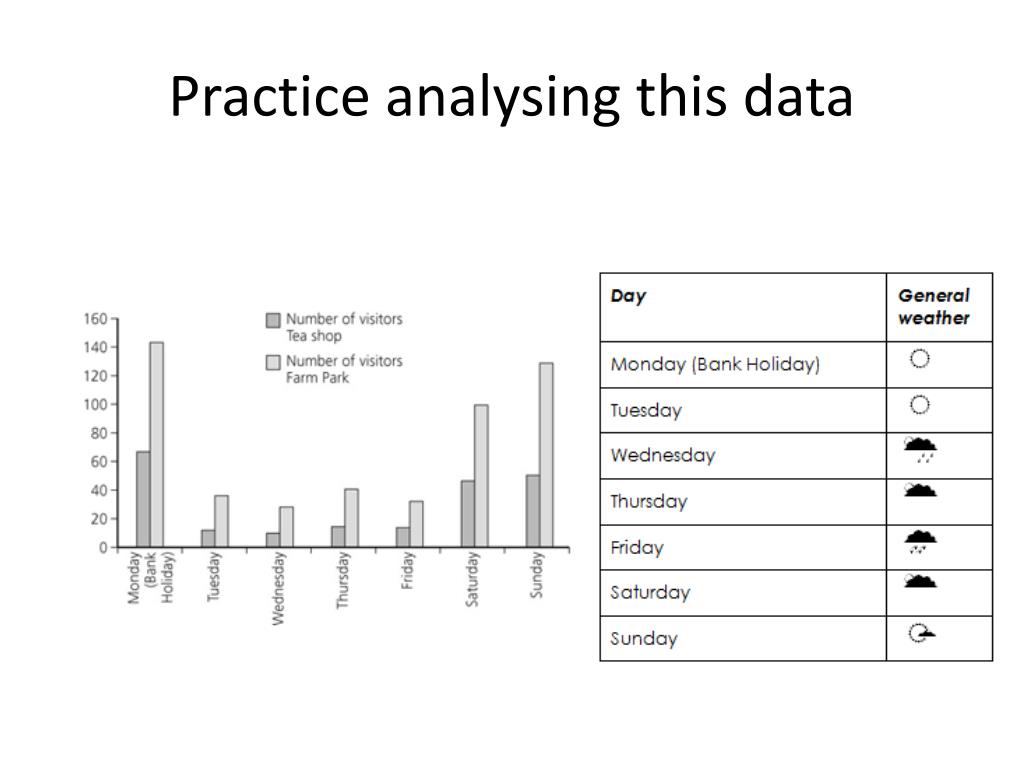 Practice analysing this data

160
140
120
100
80
60
40
20
0

Number of visitors Tea shop
Number of visitors Farm Park

Monday (Bank Holiday)
Tuesday
Wednesday
Thursday
Friday
Saturday
Sunday

| Day | General weather |
|---|---|
| Monday (Bank Holiday) | |
| Tuesday | |
| Wednesday | |
| Thursday | |
| Friday | |
| Saturday | |
| Sunday | |